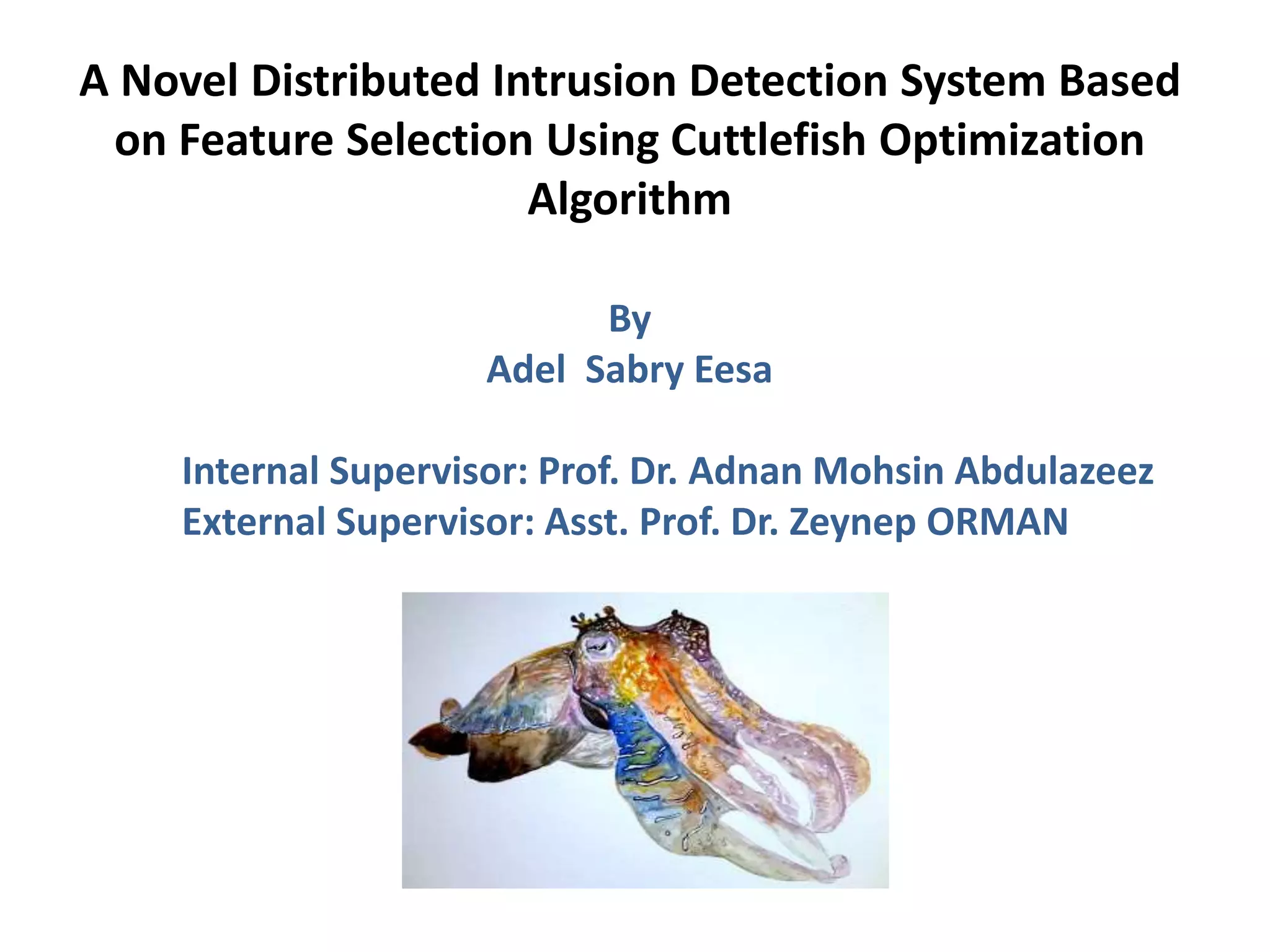 A Novel Distributed Intrusion Detection System Based on Feature Selection Using Cuttlefish Optimization Algorithm

By
Adel Sabry Eesa

Internal Supervisor: Prof. Dr. Adnan Mohsin Abdulazeez
External Supervisor: Asst. Prof. Dr. Zeynep ORMAN